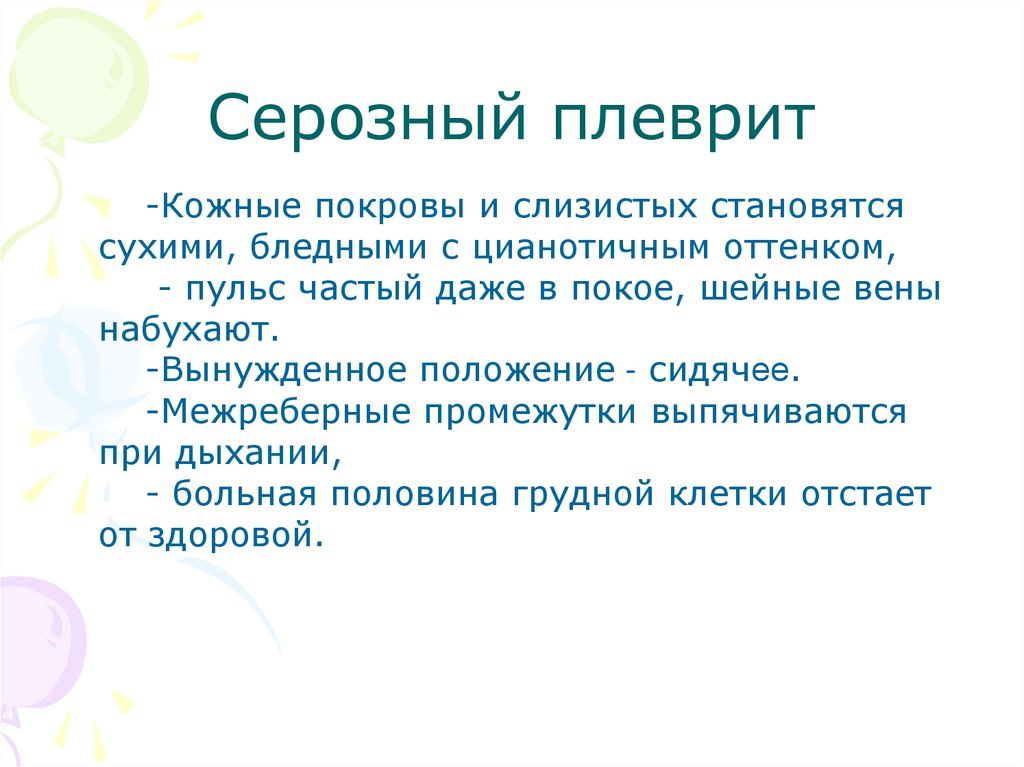 Серозный плеврит

-Кожные покровы и слизистых становятся сухими, бледными с цианотичным оттенком,

- пульс частый даже в покое, шейные вены набухают.

-Вынужденное положение - сидячее.

-Межреберные промежутки выпячиваются при дыхании,

- больная половина грудной клетки отстает от здоровой.